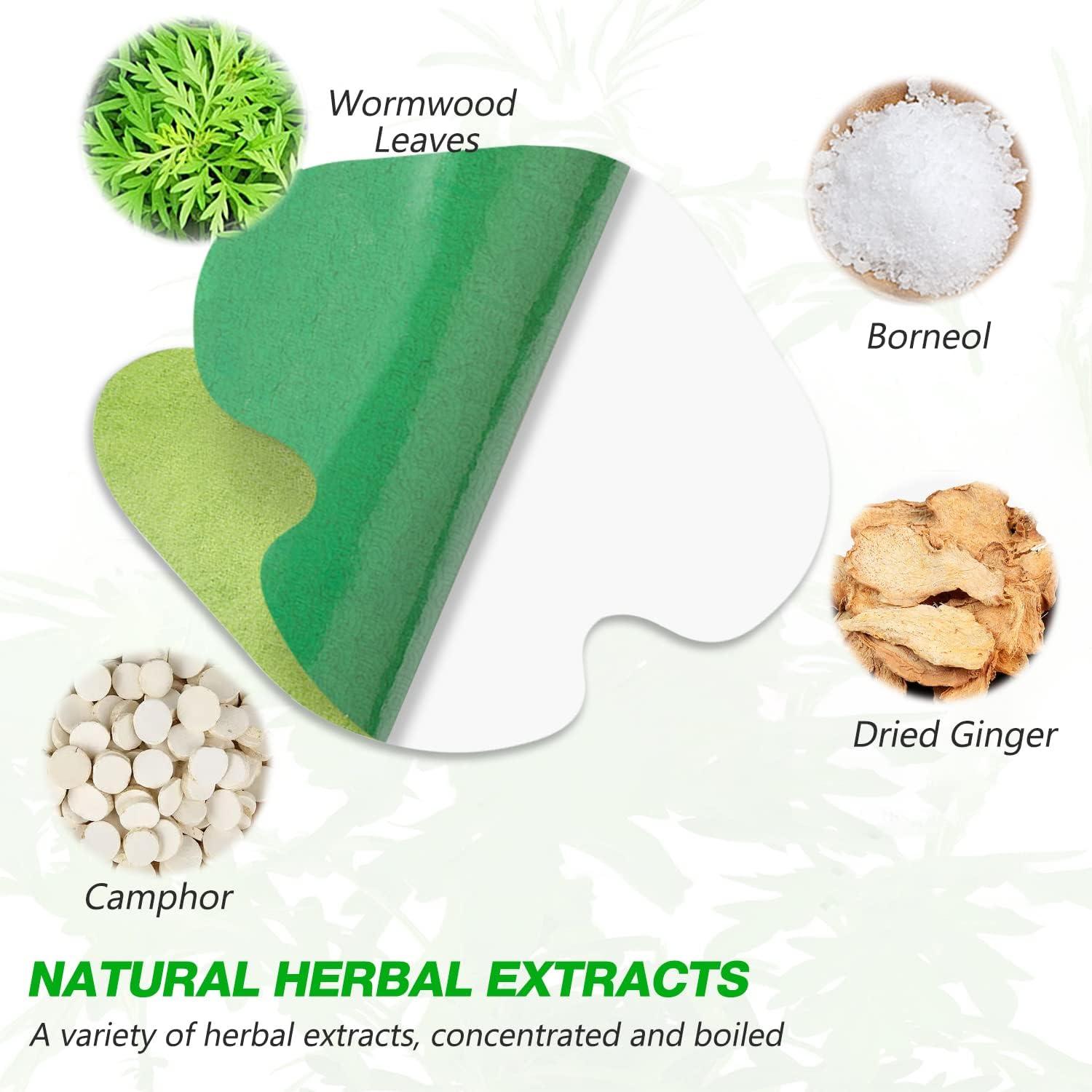 Wormwood Leaves

Borneol

Dried Ginger

Camphor

NATURAL HERBAL EXTRACTS

A variety of herbal extracts, concentrated and boiled